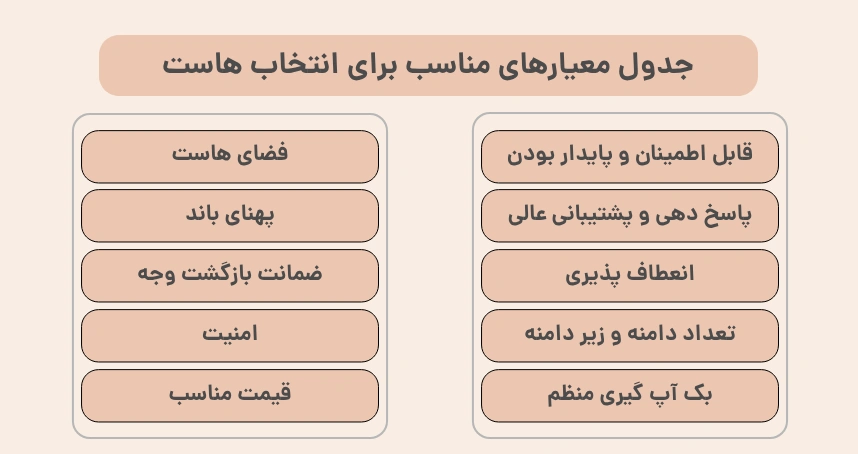 جدول معیارهای مناسب برای انتخاب هاست

قابل اطمینان و پایدار بودن

پاسخ دهی و پشتیبانی عالی

انعطاف پذیری

تعداد دامنه و زیر دامنه

بک آپ گیری منظم

فضای هاست

پهنای باند

ضمانت بازگشت وجه

امنیت

قیمت مناسب